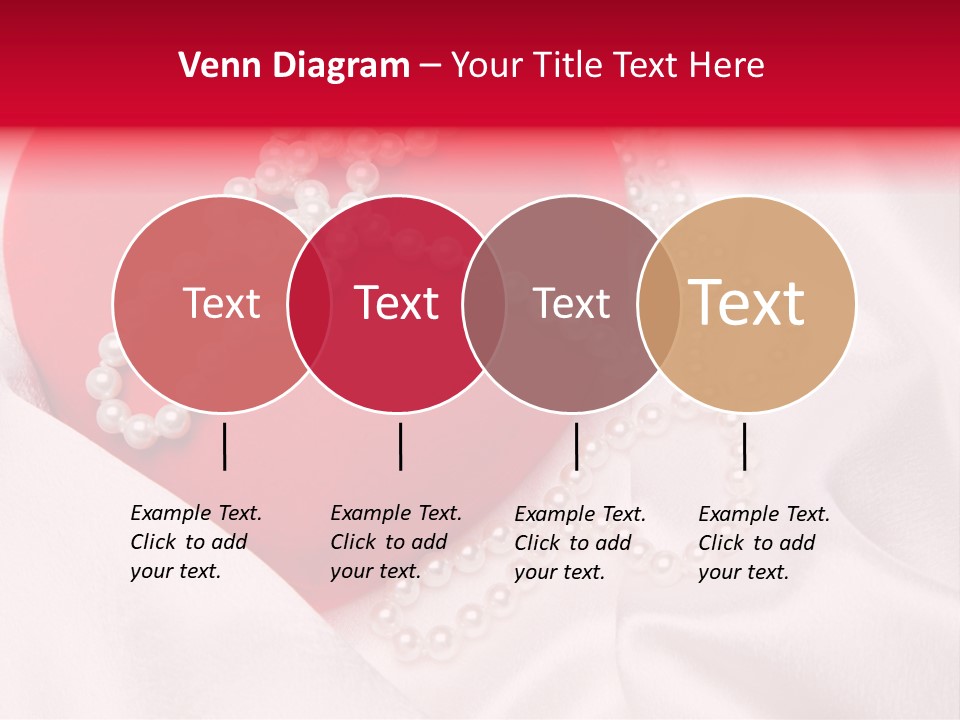 Venn Diagram – Your Title Text Here

Text

Text

Text

Text

Example Text. Click to add your text.

Example Text. Click to add your text.

Example Text. Click to add your text.

Example Text. Click to add your text.